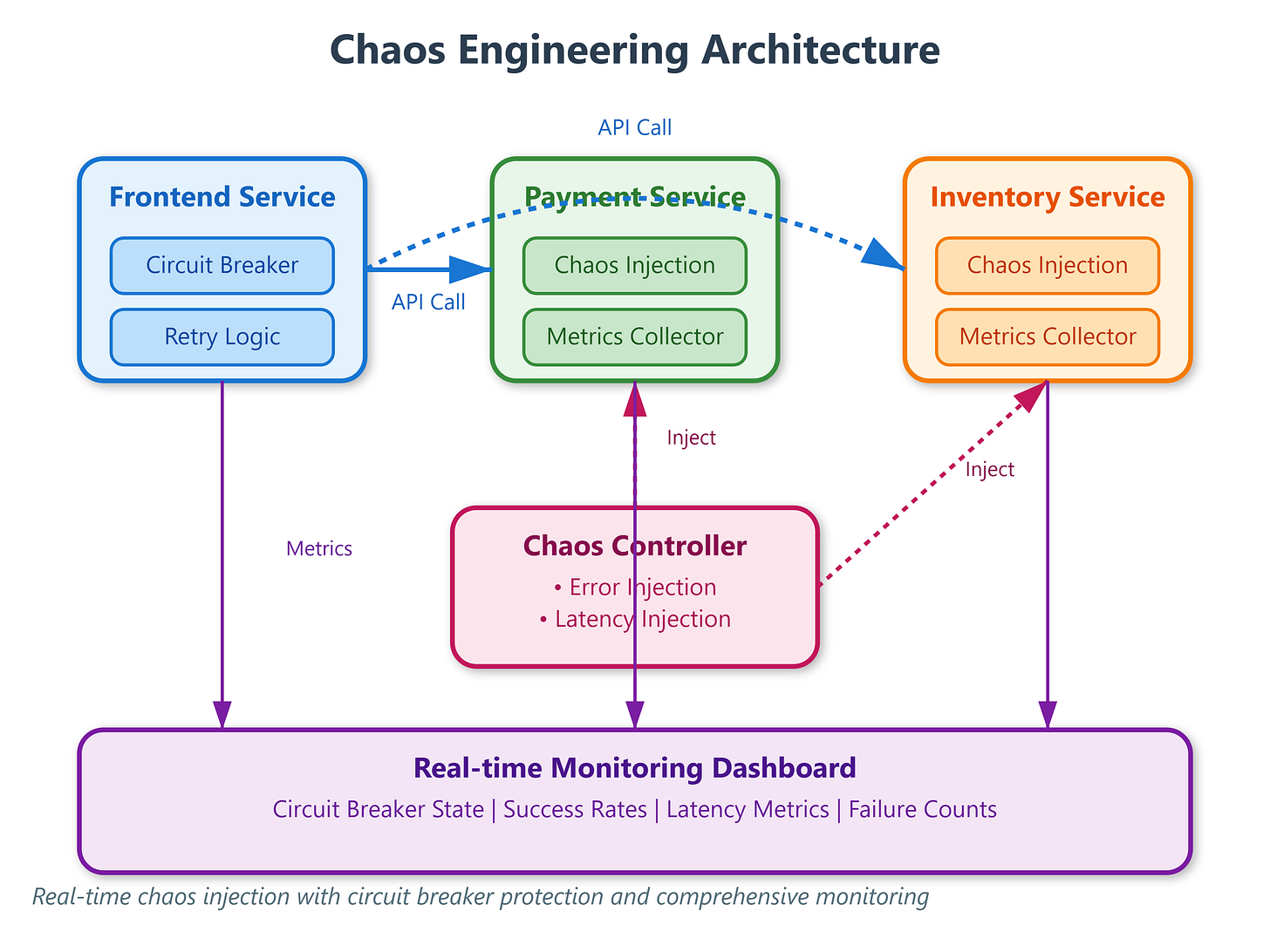 Chaos Engineering Architecture

API Call

Frontend Service

Circuit Breaker

Retry Logic

API Call

Payment Service

Chaos Injection

Metrics Collector

Inventory Service

Chaos Injection

Metrics Collector

Inject

Inject

Metrics

Chaos Controller

• Error Injection

• Latency Injection

Real-time Monitoring Dashboard

Circuit Breaker State | Success Rates | Latency Metrics | Failure Counts

Real-time chaos injection with circuit breaker protection and comprehensive monitoring